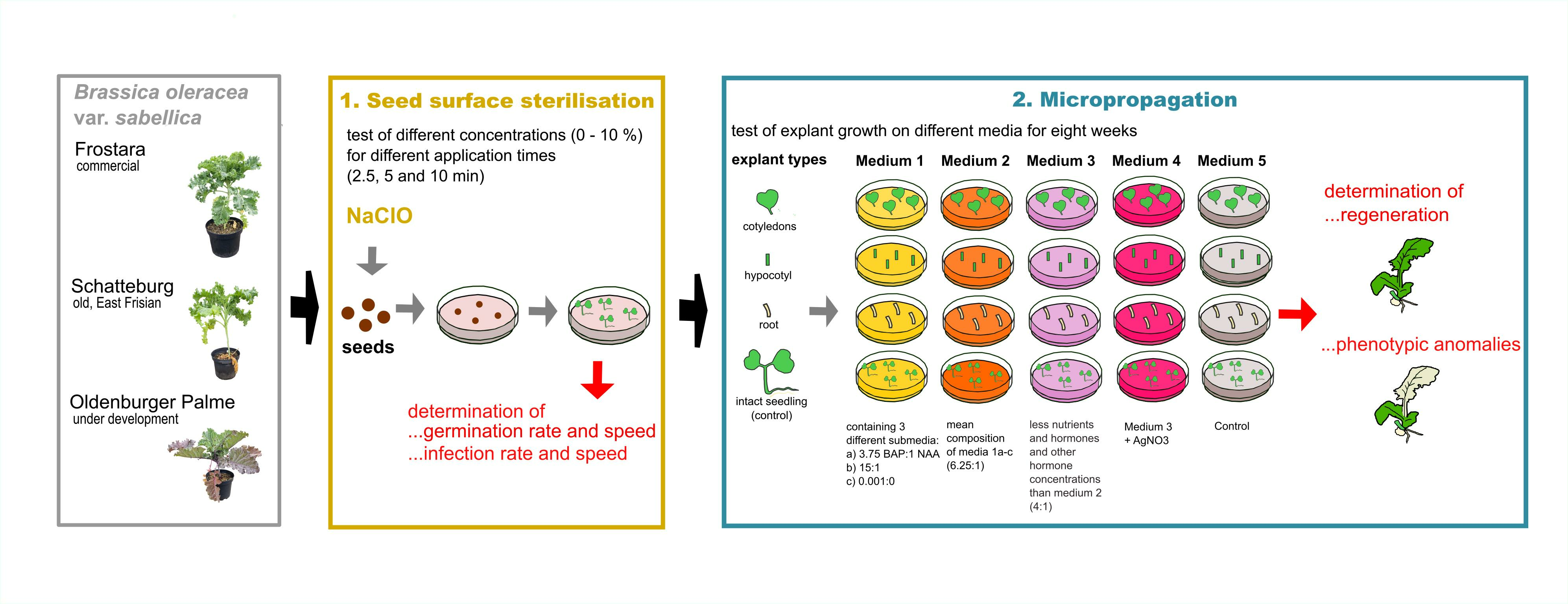 Brassica oleracea var. sabellica

Frostara
commercial

Schatteburg
old, East Frisian

Oldenburger Palme
under development

1. Seed surface sterilisation

test of different concentrations (0 - 10 %) for different application times (2.5, 5 and 10 min)

NaClO

seeds

determination of
...germination rate and speed
...infection rate and speed

2. Micropropagation

test of explant growth on different media for eight weeks

explant types

cotyledons

hypocotyl

root

intact seedling (control)

Medium 1

Medium 2

Medium 3

Medium 4

Medium 5

containing 3 different submedia:
a) 3.75 BAP:1 NAA
b) 15:1
c) 0.001:0

mean composition of media 1a-c (6.25:1)

less nutrients and hormones and other hormone concentrations than medium 2 (4:1)

Medium 3 + AgNO3

Control

determination of
...regeneration

...phenotypic anomalies